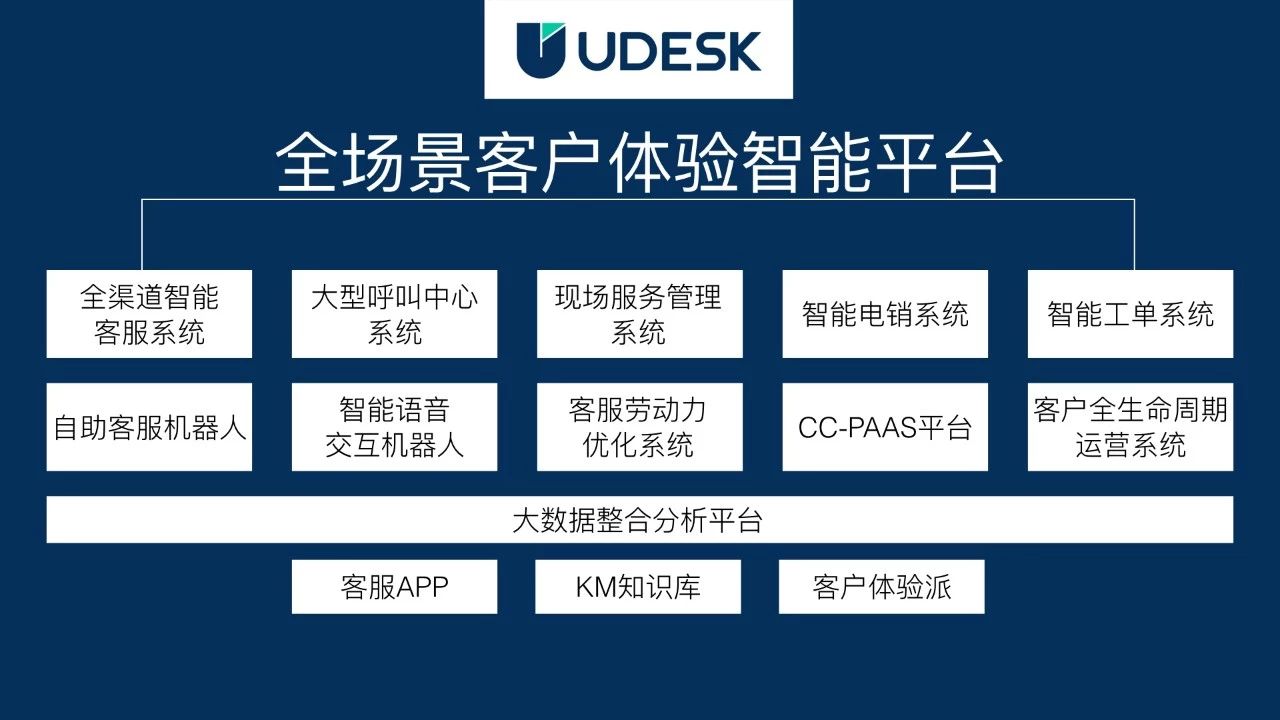 UDESK

全场景客户体验智能平台

全渠道智能客服系统

大型呼叫中心系统

现场服务管理系统

智能电销系统

智能工单系统

自助客服机器人

智能语音交互机器人

客服劳动力优化系统

CC-PAAS平台

客户全生命周期运营系统

大数据整合分析平台

客服APP

KM知识库

客户体验派